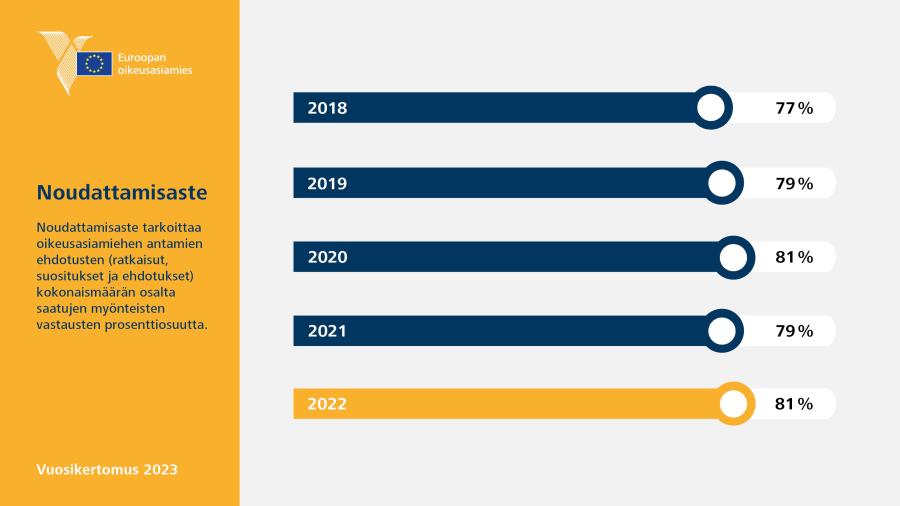 Euroopan oikeusasiamies

Noudattamisaste

Noudattamisaste tarkoittaa oikeusasiamiehen antamien ehdotusten (ratkaisut, suositukset ja ehdotukset) kokonaismäärän osalta saatujen myönteisten vastausten prosenttiosuutta.

Vuosikertomus 2023

2018 77 %

2019 79 %

2020 81 %

2021 79 %

2022 81 %